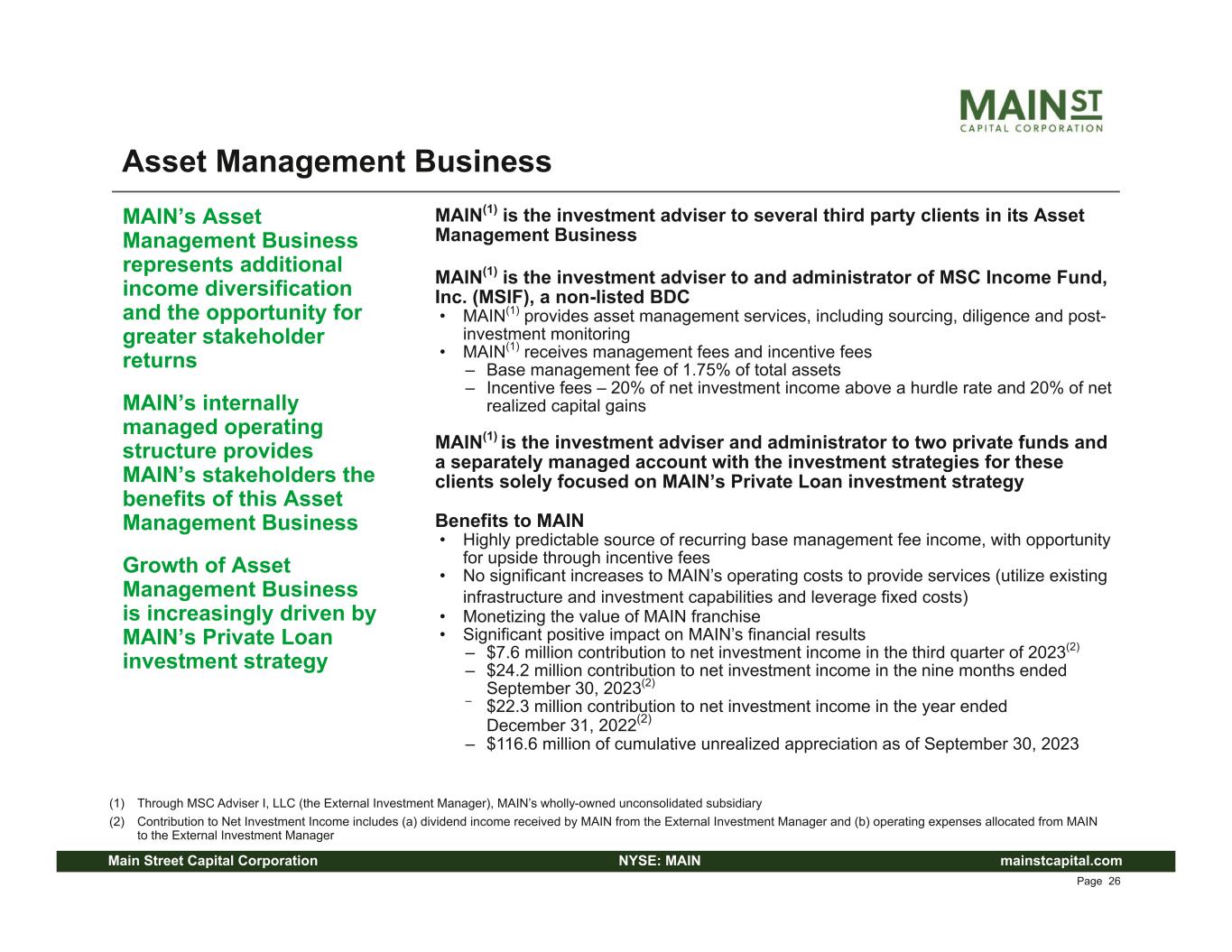 MAIN ST
CAPITAL CORPORATION

Asset Management Business

MAIN's Asset Management Business represents additional income diversification and the opportunity for greater stakeholder returns

MAIN's internally managed operating structure provides MAIN's stakeholders the benefits of this Asset Management Business

Growth of Asset Management Business is increasingly driven by MAIN's Private Loan investment strategy

MAIN$^{(1)}$ is the investment adviser to several third party clients in its Asset Management Business

MAIN$^{(1)}$ is the investment adviser to and administrator of MSC Income Fund, Inc. (MSIF), a non-listed BDC
• MAIN$^{(1)}$ provides asset management services, including sourcing, diligence and post-investment monitoring
• MAIN$^{(1)}$ receives management fees and incentive fees
– Base management fee of 1.75% of total assets
– Incentive fees – 20% of net investment income above a hurdle rate and 20% of net realized capital gains

MAIN$^{(1)}$ is the investment adviser and administrator to two private funds and a separately managed account with the investment strategies for these clients solely focused on MAIN's Private Loan investment strategy

Benefits to MAIN
• Highly predictable source of recurring base management fee income, with opportunity for upside through incentive fees
• No significant increases to MAIN's operating costs to provide services (utilize existing infrastructure and investment capabilities and leverage fixed costs)
• Monetizing the value of MAIN franchise
• Significant positive impact on MAIN's financial results
– $7.6 million contribution to net investment income in the third quarter of 2023$^{(2)}$
– $24.2 million contribution to net investment income in the nine months ended September 30, 2023$^{(2)}$
– $22.3 million contribution to net investment income in the year ended December 31, 2022$^{(2)}$
– $116.6 million of cumulative unrealized appreciation as of September 30, 2023

(1) Through MSC Adviser I, LLC (the External Investment Manager), MAIN's wholly-owned unconsolidated subsidiary
(2) Contribution to Net Investment Income includes (a) dividend income received by MAIN from the External Investment Manager and (b) operating expenses allocated from MAIN to the External Investment Manager

Main Street Capital Corporation NYSE: MAIN mainstcapital.com
Page 26